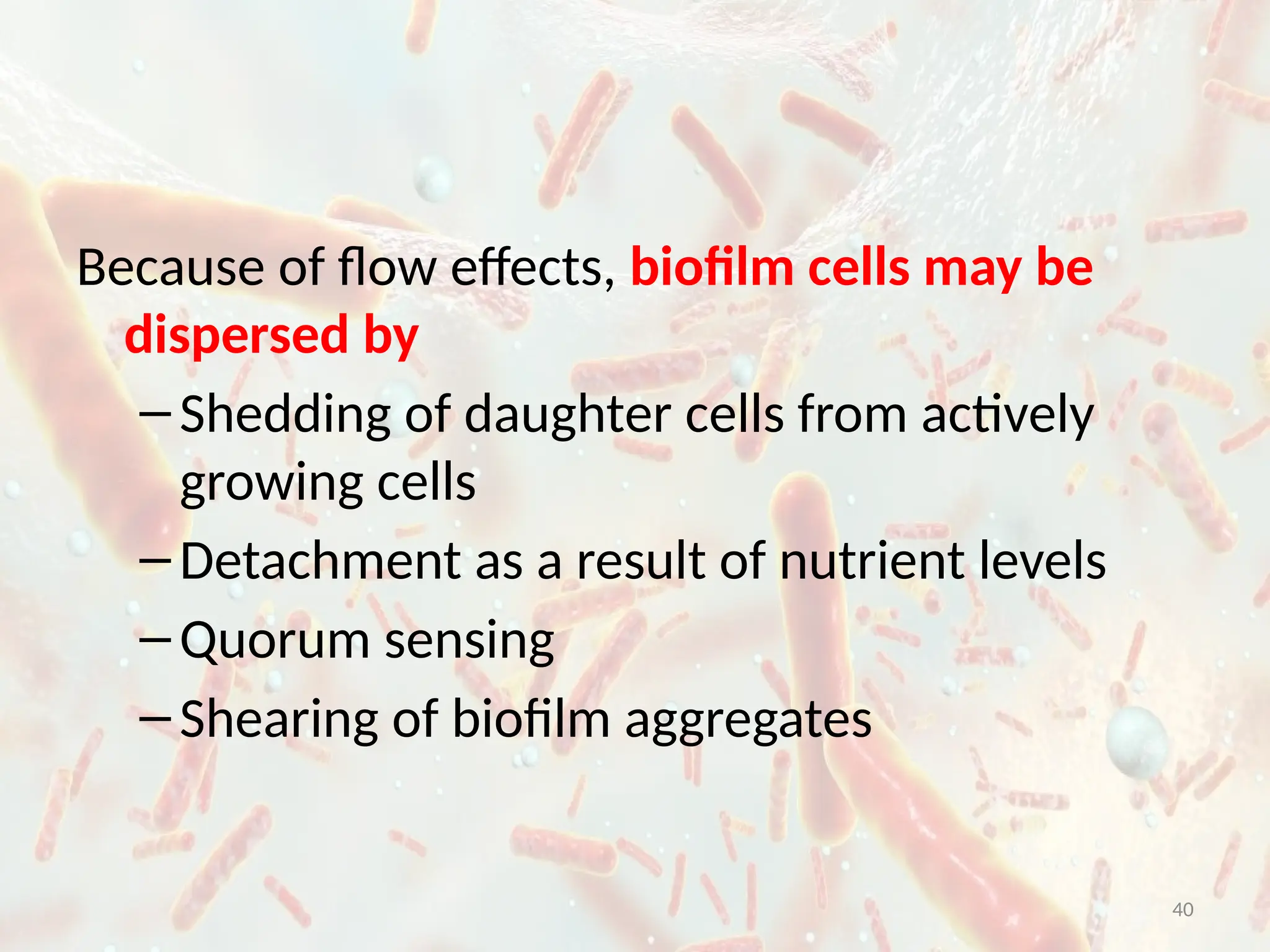 Because of flow effects, biofilm cells may be dispersed by

– Shedding of daughter cells from actively growing cells

– Detachment as a result of nutrient levels

– Quorum sensing

– Shearing of biofilm aggregates

40